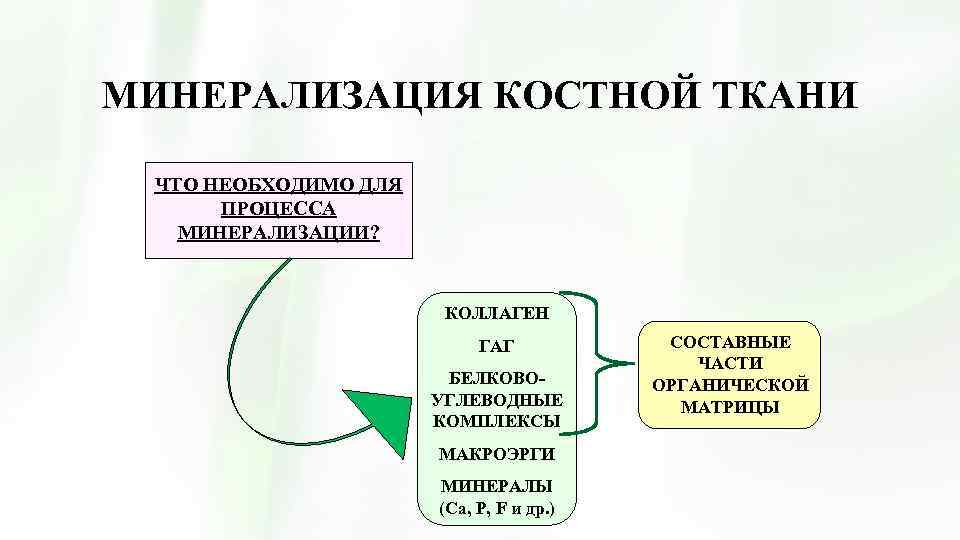 МИНЕРАЛИЗАЦИЯ КОСТНОЙ ТКАНИ

ЧТО НЕОБХОДИМО ДЛЯ ПРОЦЕССА МИНЕРАЛИЗАЦИИ?

КОЛЛАГЕН

ГАГ

БЕЛКОВО-УГЛЕВОДНЫЕ КОМПЛЕКСЫ

МАКРОЭРГИ

МИНЕРАЛЫ (Ca, P, F и др.)

СОСТАВНЫЕ ЧАСТИ ОРГАНИЧЕСКОЙ МАТРИЦЫ